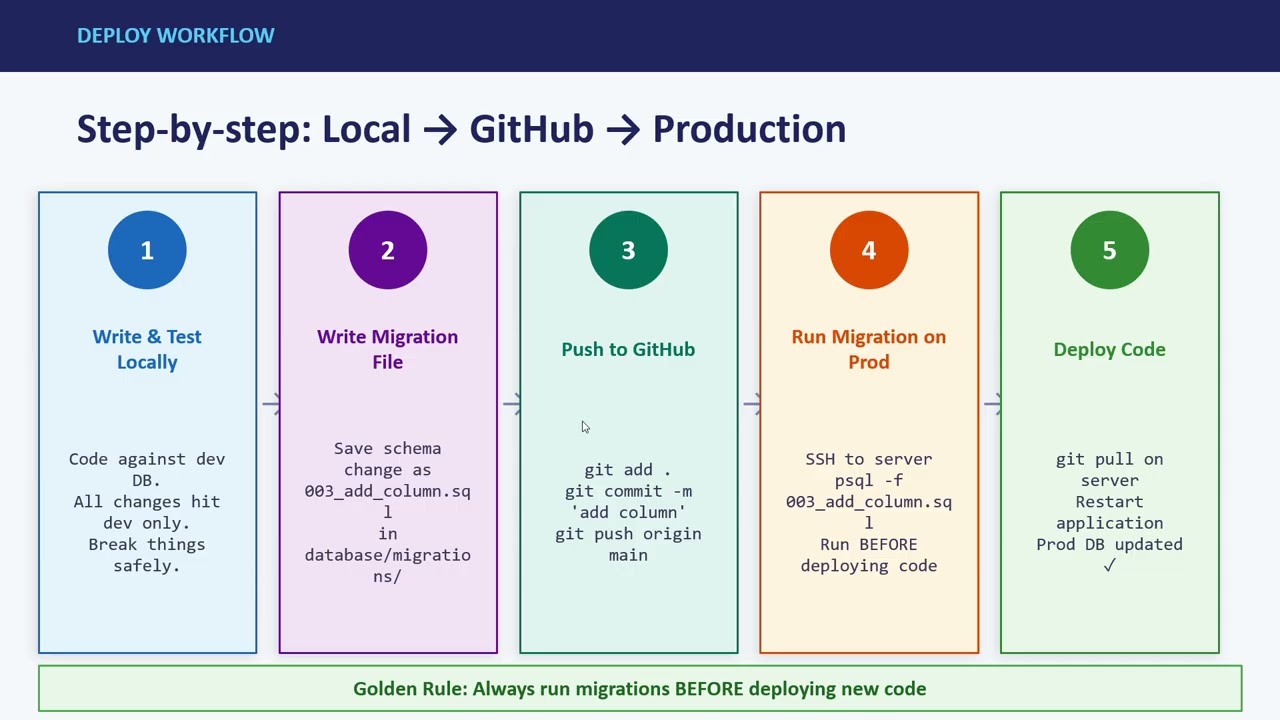 DEPLOY WORKFLOW

Step-by-step: Local → GitHub → Production

1

Write & Test Locally

Code against dev DB.
All changes hit dev only.
Break things safely.

2

Write Migration File

Save schema change as 003_add_column.sql in database/migrations/

3

Push to GitHub

git add .
git commit -m 'add column'
git push origin main

4

Run Migration on Prod

SSH to server
psql -f 003_add_column.sql
Run BEFORE deploying code

5

Deploy Code

git pull on server
Restart application
Prod DB updated ✓

Golden Rule: Always run migrations BEFORE deploying new code